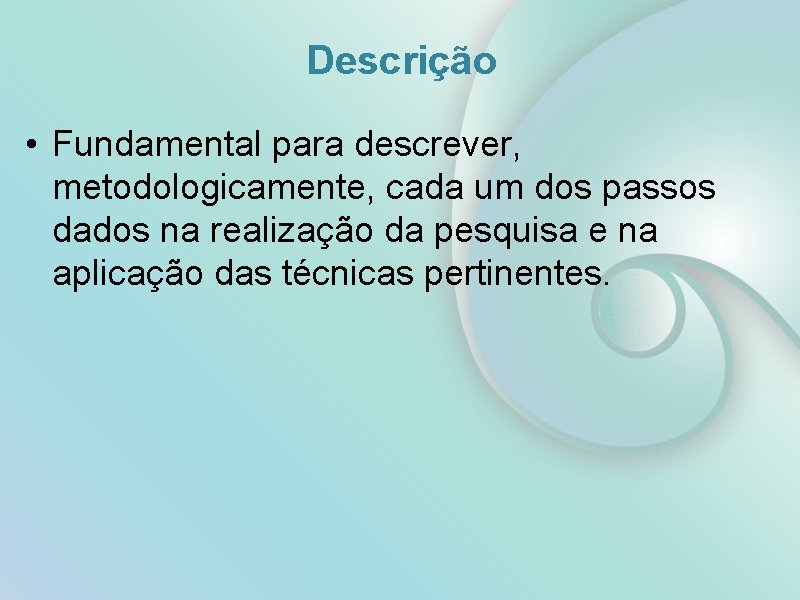 Descrição

• Fundamental para descrever, metodologicamente, cada um dos passos dados na realização da pesquisa e na aplicação das técnicas pertinentes.